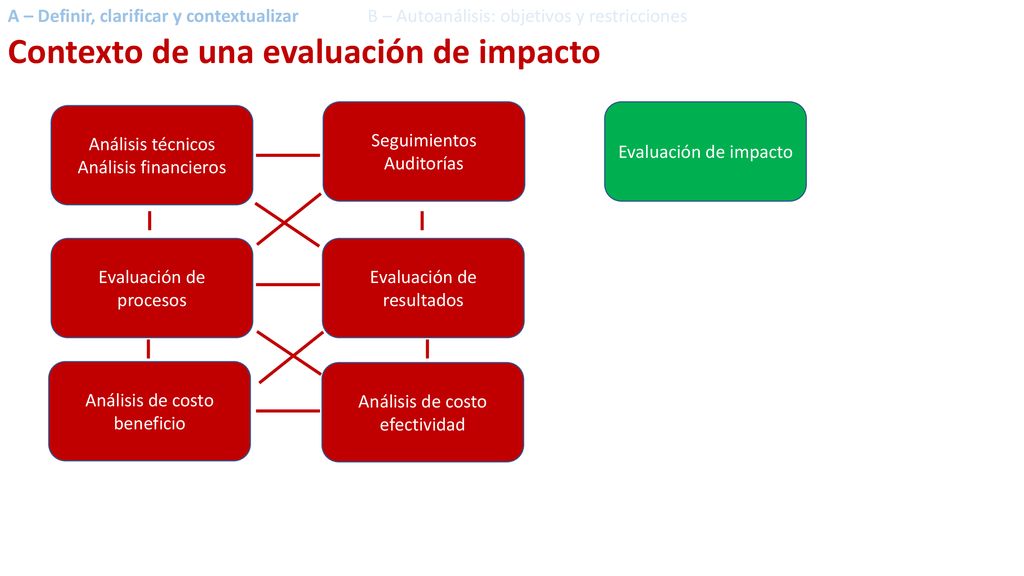 A – Definir, clarificar y contextualizar B – Autoanálisis: objetivos y restricciones

Contexto de una evaluación de impacto

Análisis técnicos
Análisis financieros

Seguimientos
Auditorías

Evaluación de impacto

Evaluación de procesos

Evaluación de resultados

Análisis de costo beneficio

Análisis de costo efectividad